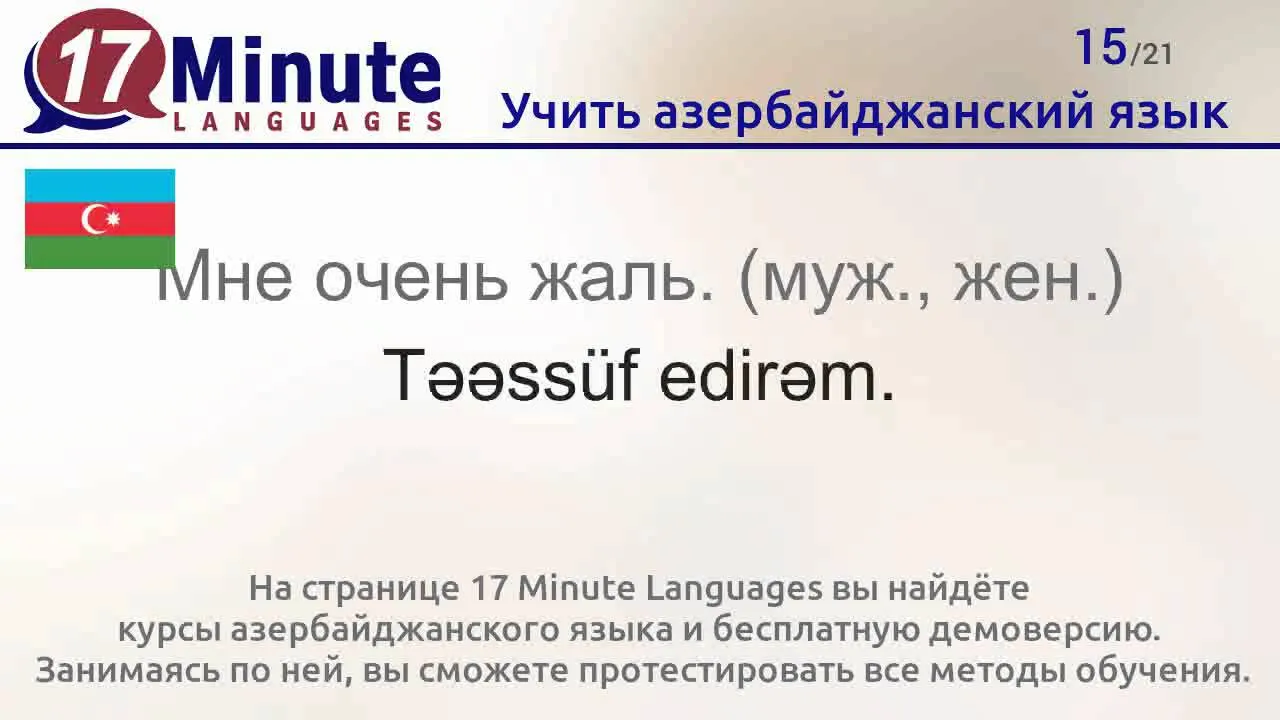 17 Minute LANGUAGES

15/21

Учить азербайджанский язык

Мне очень жаль. (муж., жен.)

Təəssüf edirəm.

На странице 17 Minute Languages вы найдёте курсы азербайджанского языка и бесплатную демоверсию. Занимаясь по ней, вы сможете протестировать все методы обучения.